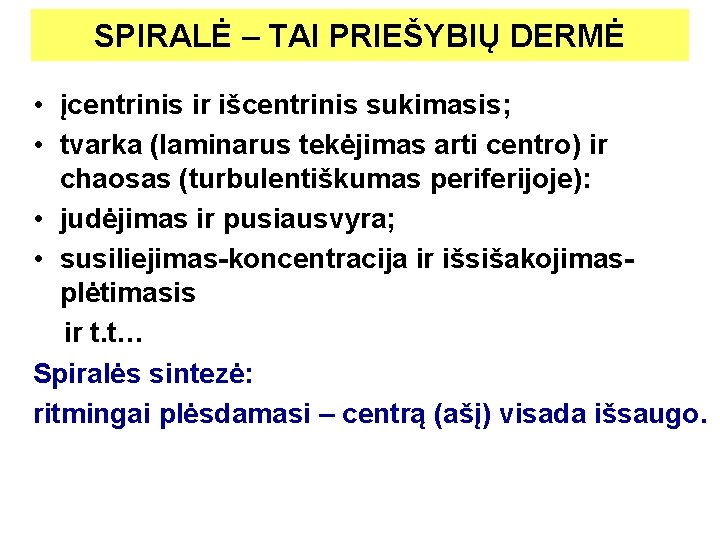 SPIRALĖ – TAI PRIEŠYBIŲ DERMĖ

• įcentrinis ir išcentrinis sukimasis;
• tvarka (laminarus tekėjimas arti centro) ir chaosas (turbulentiškumas periferijoje):
• judėjimas ir pusiausvyra;
• susiliejimas-koncentracija ir išsišakojimas-plėtimasis

ir t.t…

Spiralės sintezė:

ritmingai plėsdamasi – centrą (ašį) visada išsaugo.